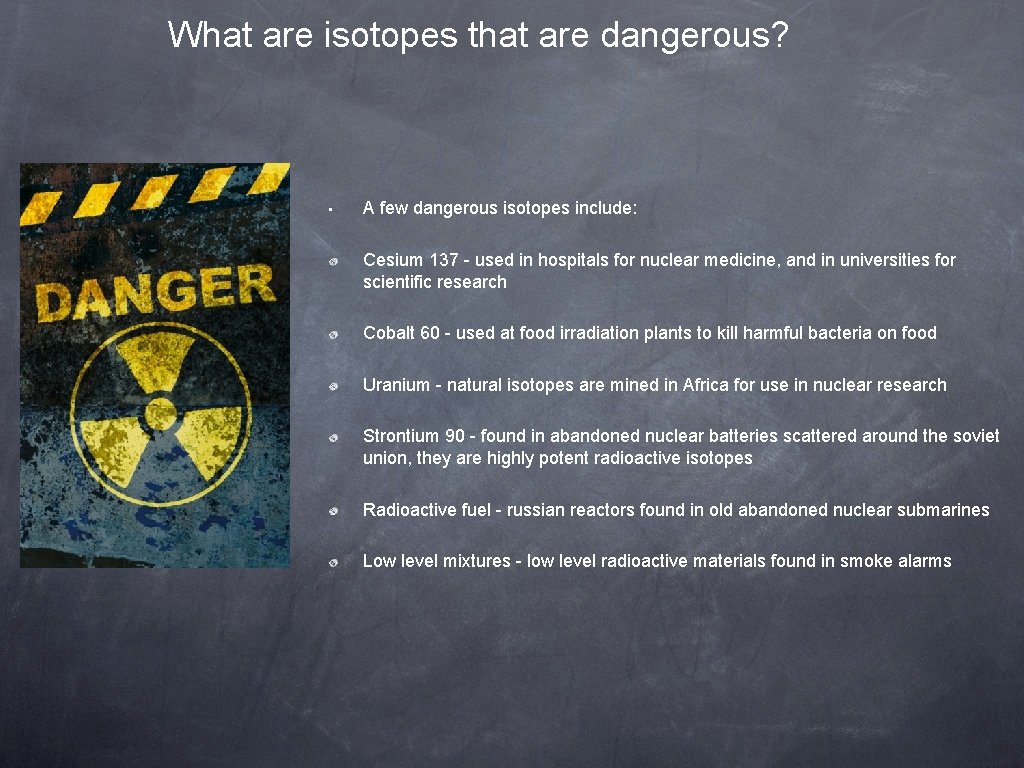 What are isotopes that are dangerous?

DANGER

A few dangerous isotopes include:

Cesium 137 - used in hospitals for nuclear medicine, and in universities for scientific research

Cobalt 60 - used at food irradiation plants to kill harmful bacteria on food

Uranium - natural isotopes are mined in Africa for use in nuclear research

Strontium 90 - found in abandoned nuclear batteries scattered around the soviet union, they are highly potent radioactive isotopes

Radioactive fuel - russian reactors found in old abandoned nuclear submarines

Low level mixtures - low level radioactive materials found in smoke alarms